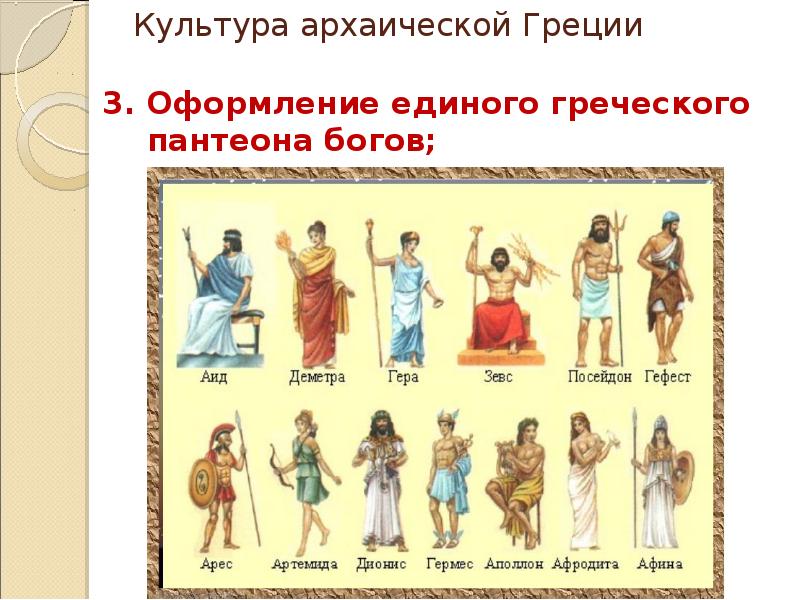 Культура архаической Греции

3. Оформление единого греческого пантеона богов;

Аид Деметра Гера Зевс Посейдон Гефест

Арес Артемида Дионис Гермес Аполлон Афродита Афина